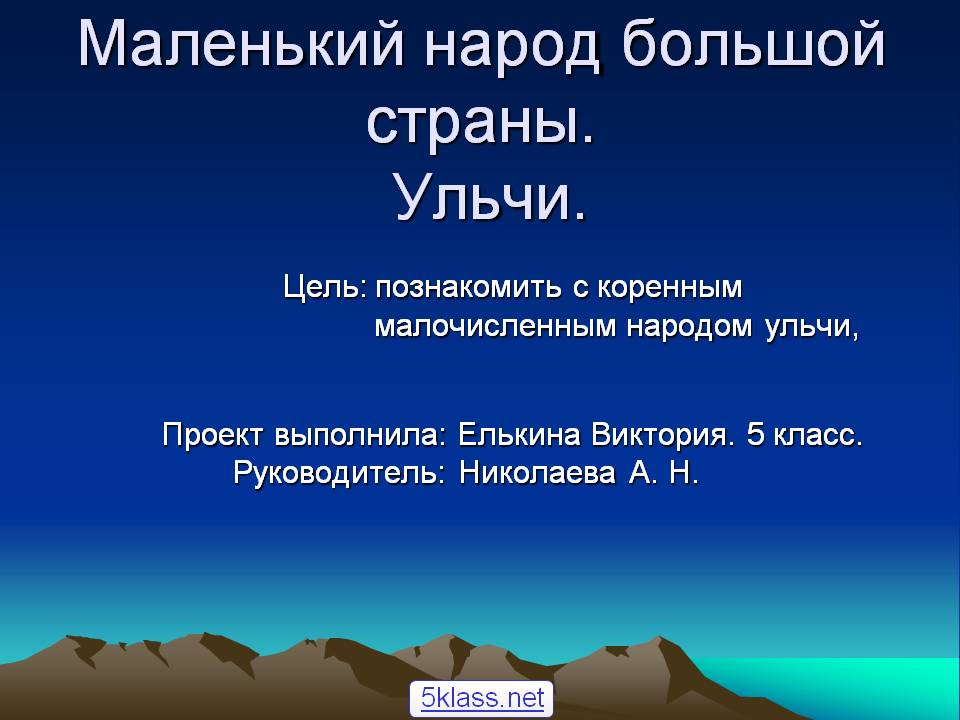 Маленький народ большой страны.
Ульчи.

Цель: познакомить с коренным малочисленным народом ульчи,

Проект выполнила: Елькина Виктория. 5 класс.
Руководитель: Николаева А. Н.

5klass.net